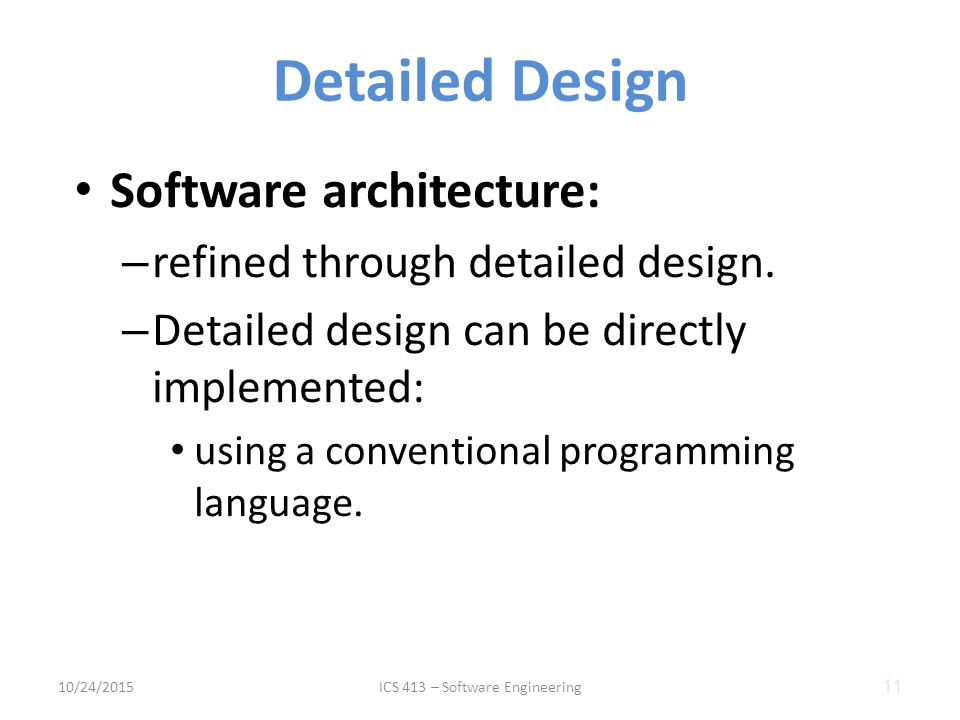 Detailed Design

• Software architecture:

– refined through detailed design.

– Detailed design can be directly implemented:

• using a conventional programming language.

10/24/2015

ICS 413 – Software Engineering

11